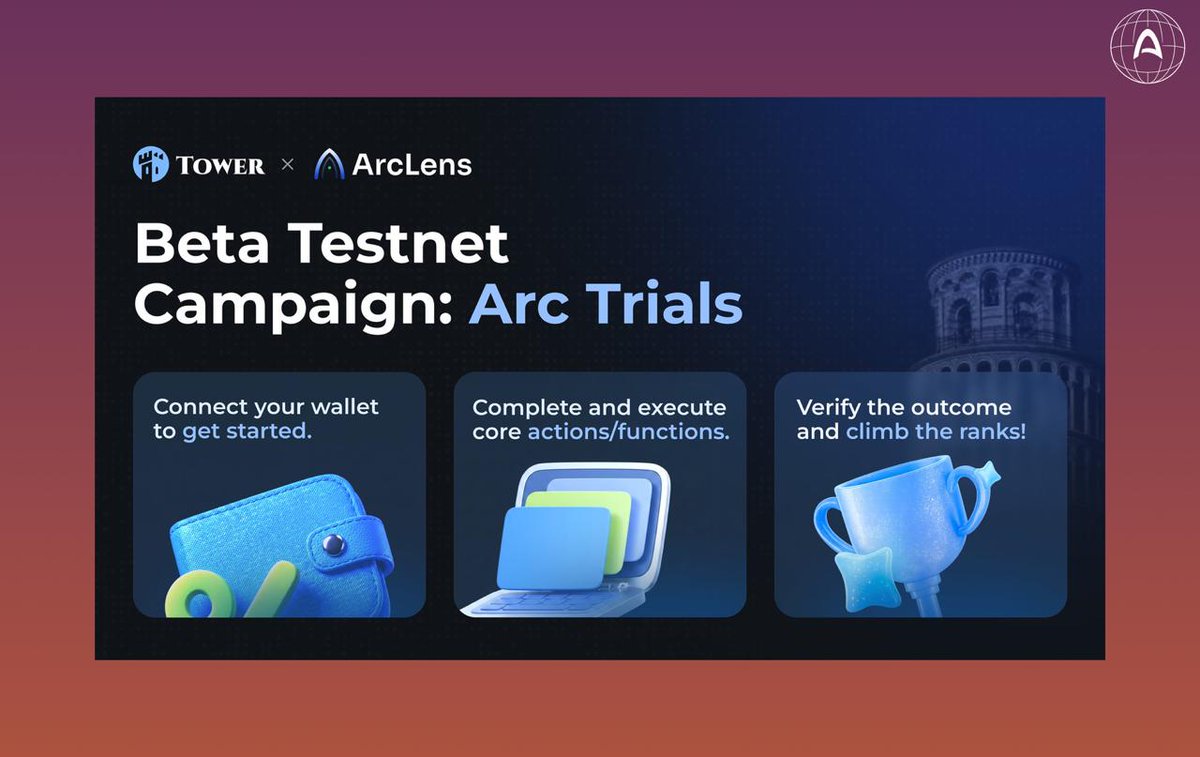 TOWER × ArcLens

Beta Testnet Campaign: Arc Trials

Connect your wallet to get started.

Complete and execute core actions/functions.

Verify the outcome and climb the ranks!